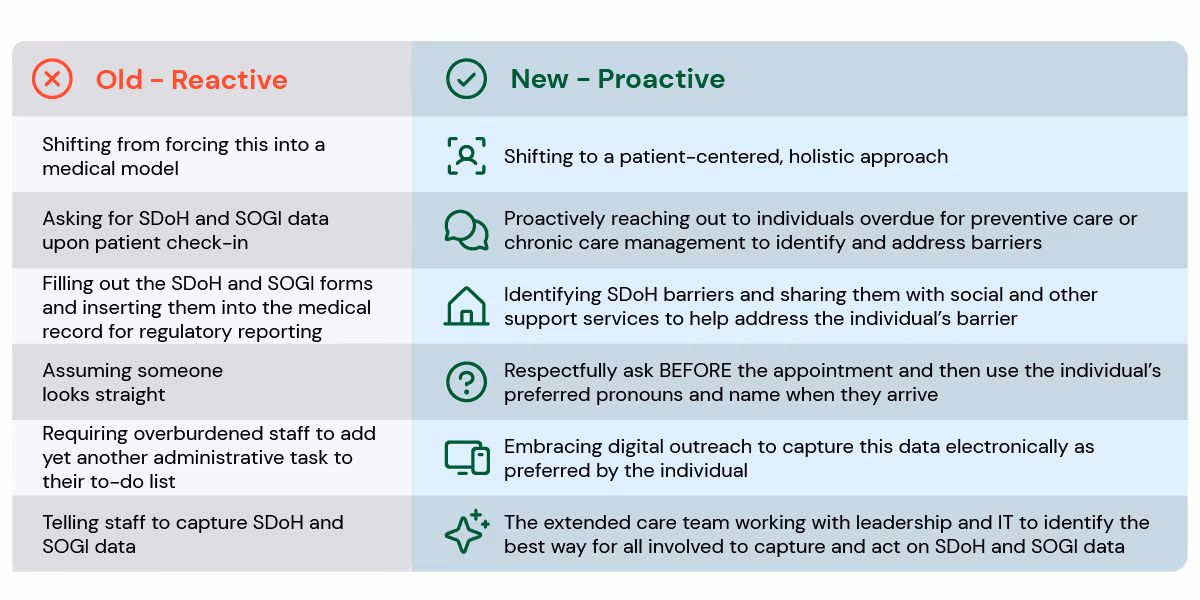 | Old - Reactive | New - Proactive |
|---|---|
| Shifting from forcing this into a medical model | Shifting to a patient-centered, holistic approach |
| Asking for SDoH and SOGI data upon patient check-in | Proactively reaching out to individuals overdue for preventive care or chronic care management to identify and address barriers |
| Filling out the SDoH and SOGI forms and inserting them into the medical record for regulatory reporting | Identifying SDoH barriers and sharing them with social and other support services to help address the individual's barrier |
| Assuming someone looks straight | Respectfully ask BEFORE the appointment and then use the individual's preferred pronouns and name when they arrive |
| Requiring overburdened staff to add yet another administrative task to their to-do list | Embracing digital outreach to capture this data electronically as preferred by the individual |
| Telling staff to capture SDoH and SOGI data | The extended care team working with leadership and IT to identify the best way for all involved to capture and act on SDoH and SOGI data |